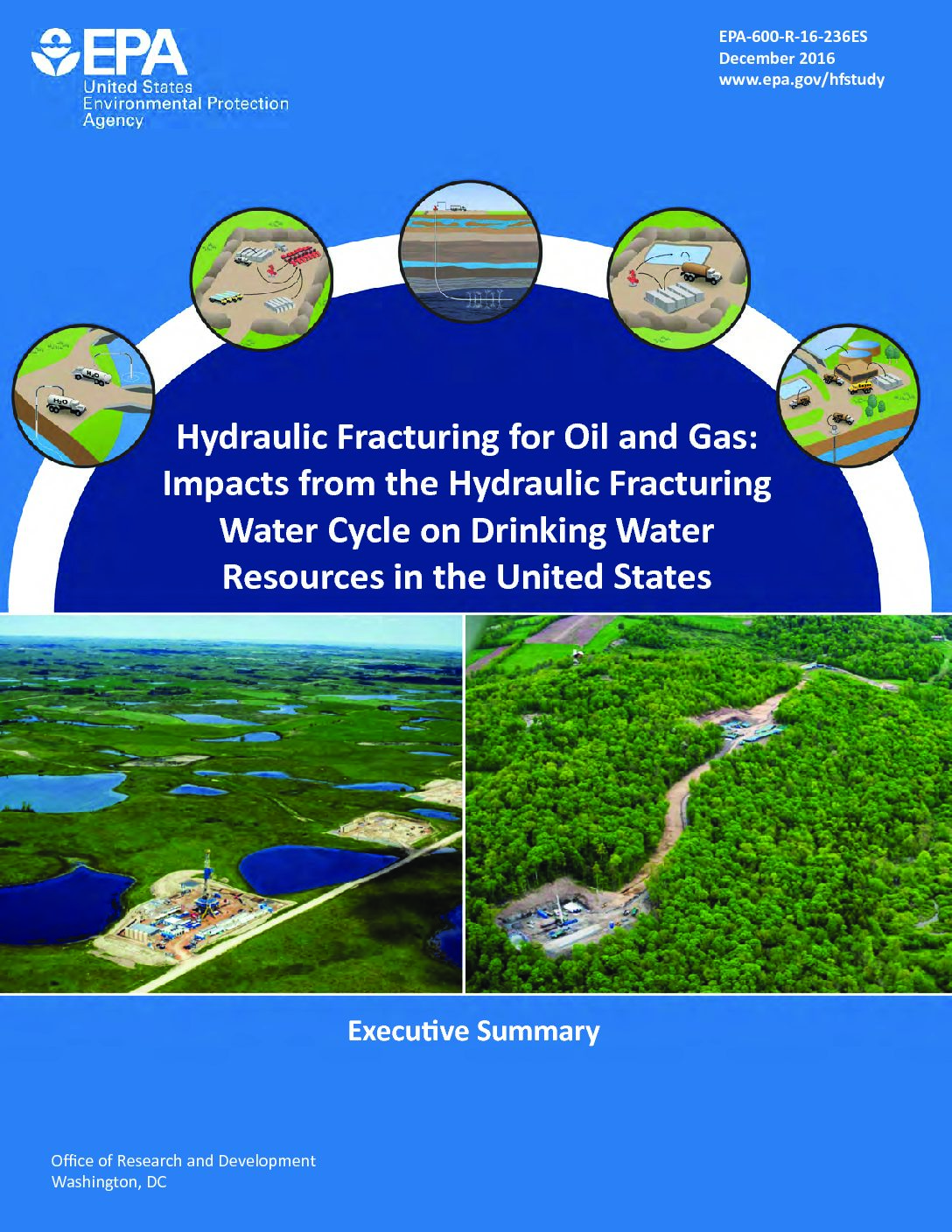 EPA
United States
Environmental Protection
Agency

EPA-600-R-16-236ES
December 2016
www.epa.gov/hfstudy

$H_2O$

$H_2O$

Hydraulic Fracturing for Oil and Gas: Impacts from the Hydraulic Fracturing Water Cycle on Drinking Water Resources in the United States

Executive Summary

Office of Research and Development
Washington, DC